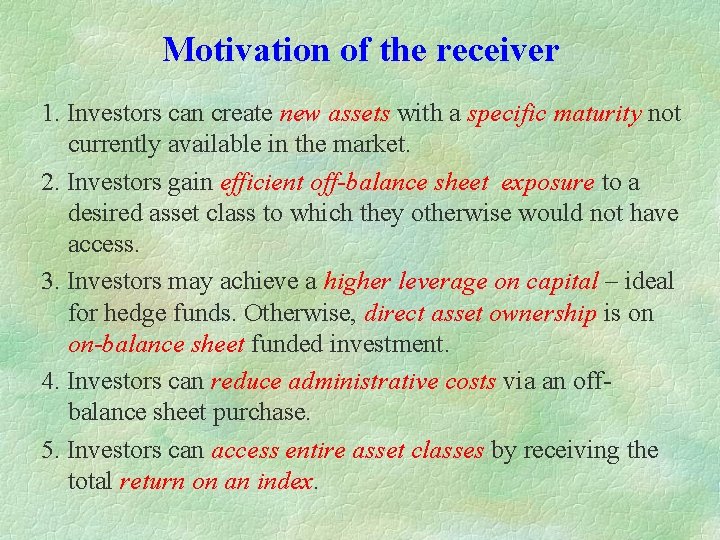 Motivation of the receiver

1. Investors can create new assets with a specific maturity not currently available in the market.

2. Investors gain efficient off-balance sheet exposure to a desired asset class to which they otherwise would not have access.

3. Investors may achieve a higher leverage on capital – ideal for hedge funds. Otherwise, direct asset ownership is on on-balance sheet funded investment.

4. Investors can reduce administrative costs via an off-balance sheet purchase.

5. Investors can access entire asset classes by receiving the total return on an index.